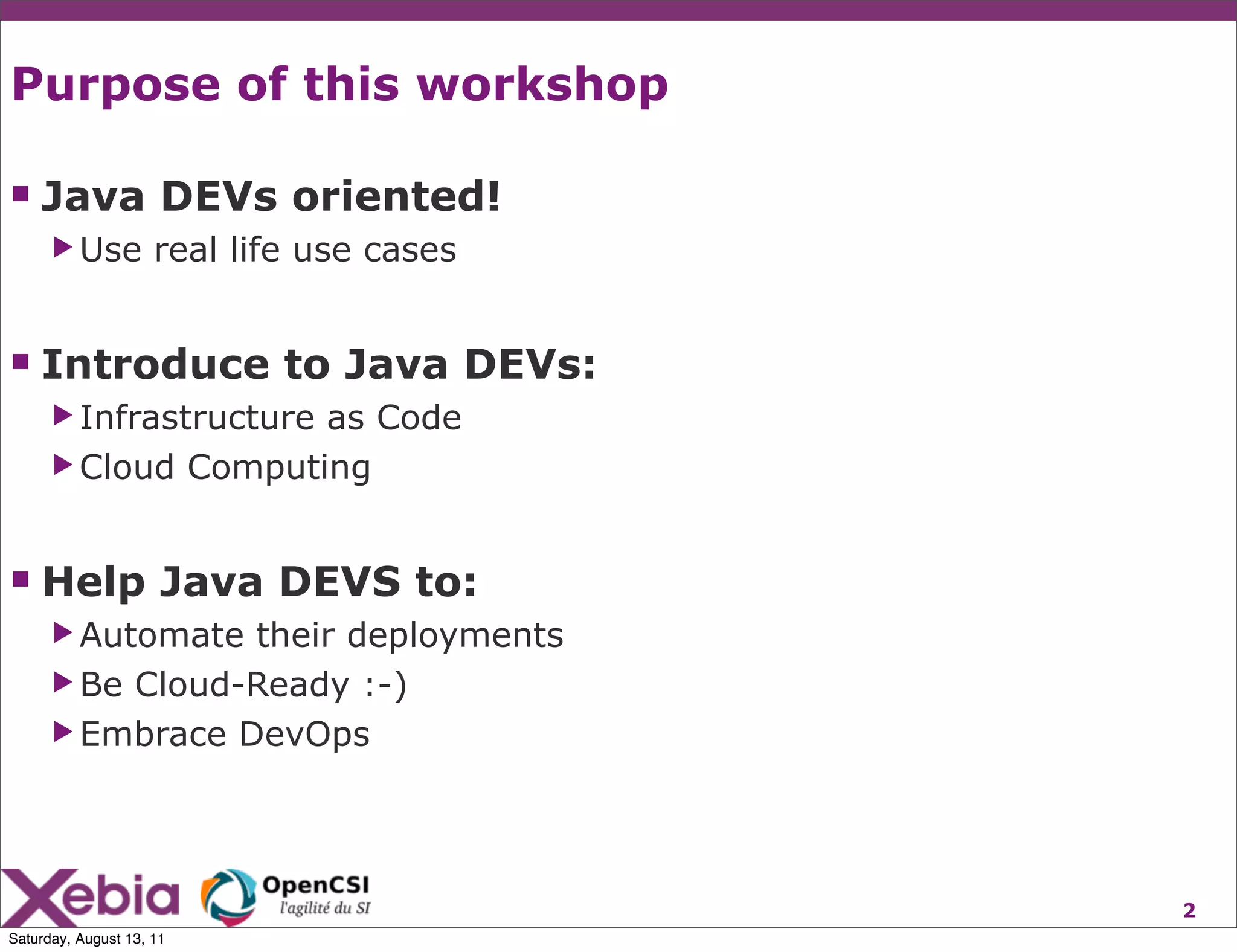 Purpose of this workshop

Java DEVs oriented!

Use real life use cases

Introduce to Java DEVs:

Infrastructure as Code

Cloud Computing

Help Java DEVS to:

Automate their deployments

Be Cloud-Ready :-)

Embrace DevOps

Xebia OpenCSI l'agilité du SI

2

Saturday, August 13, 11